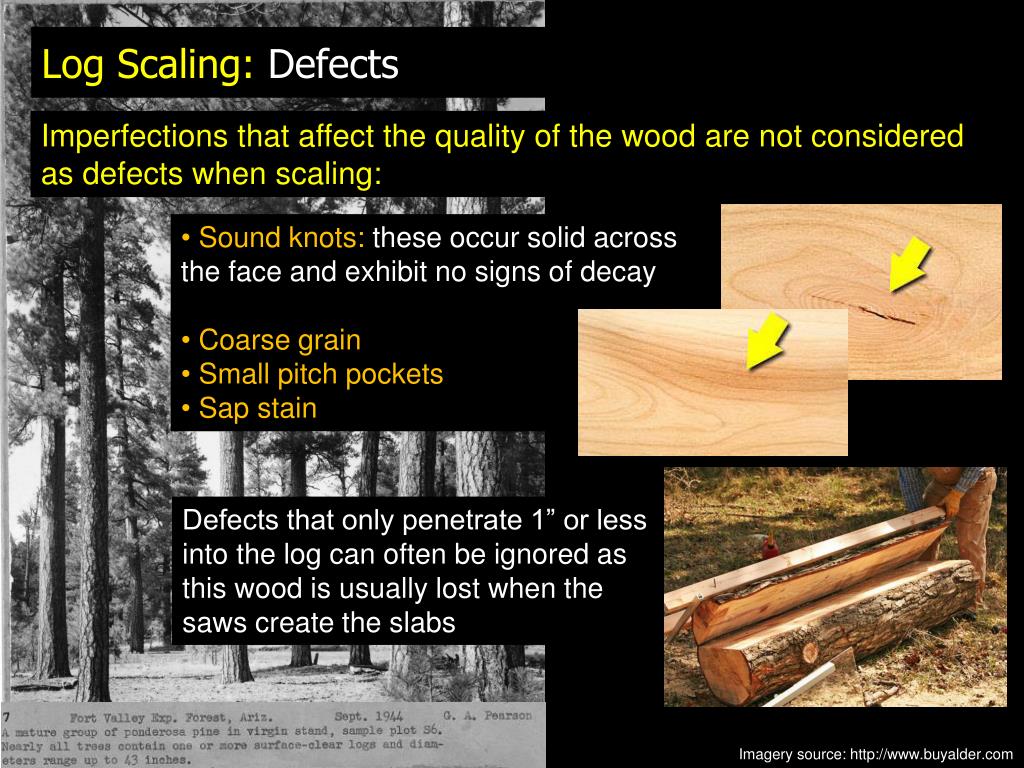 Log Scaling: Defects

Imperfections that affect the quality of the wood are not considered as defects when scaling:

• Sound knots: these occur solid across the face and exhibit no signs of decay

• Coarse grain
• Small pitch pockets
• Sap stain

Defects that only penetrate 1” or less into the log can often be ignored as this wood is usually lost when the saws create the slabs

7 Fort Valley Exp. Forest, Ariz. Sept. 1944 G. A. Pearson
A mature group of ponderosa pine in virgin stand, sample plot S6. Nearly all trees contain one or more surface-clear logs and diameters range up to 43 inches.

Imagery source: http://www.buyalder.com